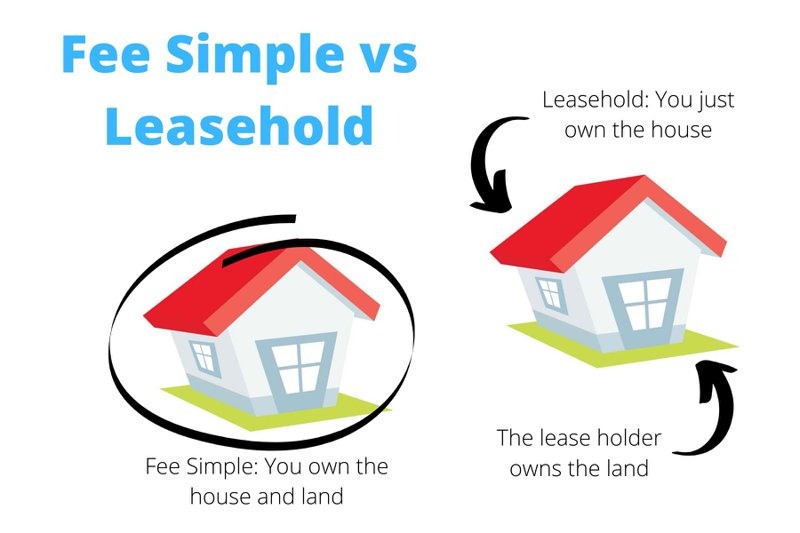 Fee Simple vs Leasehold

Leasehold: You just own the house

Fee Simple: You own the house and land

The lease holder owns the land